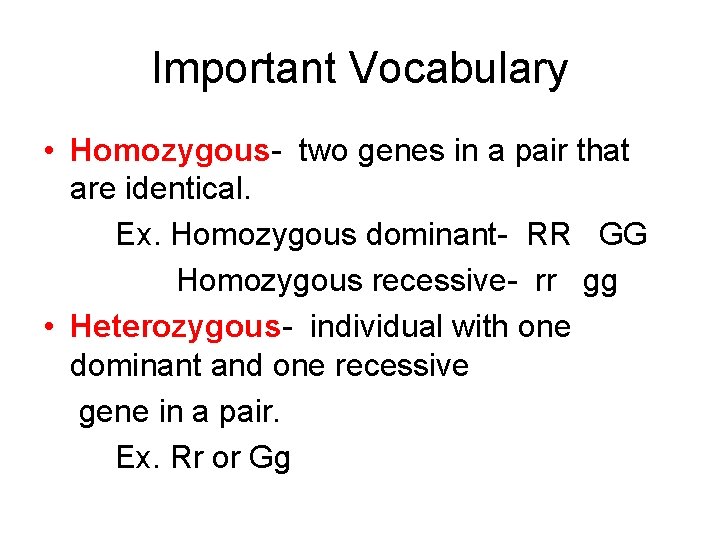 Important Vocabulary

• Homozygous- two genes in a pair that are identical.

Ex. Homozygous dominant- RR GG

Homozygous recessive- rr gg

• Heterozygous- individual with one dominant and one recessive

gene in a pair.

Ex. Rr or Gg